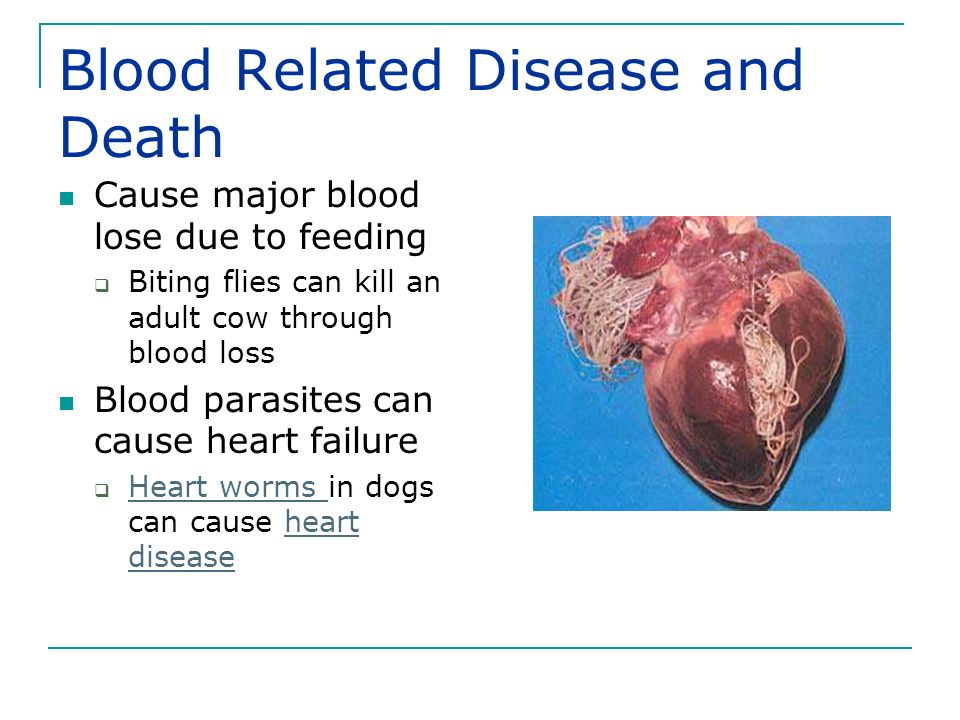 Blood Related Disease and Death

- Cause major blood lose due to feeding
  - Biting flies can kill an adult cow through blood loss
- Blood parasites can cause heart failure
  - Heart worms in dogs can cause heart disease